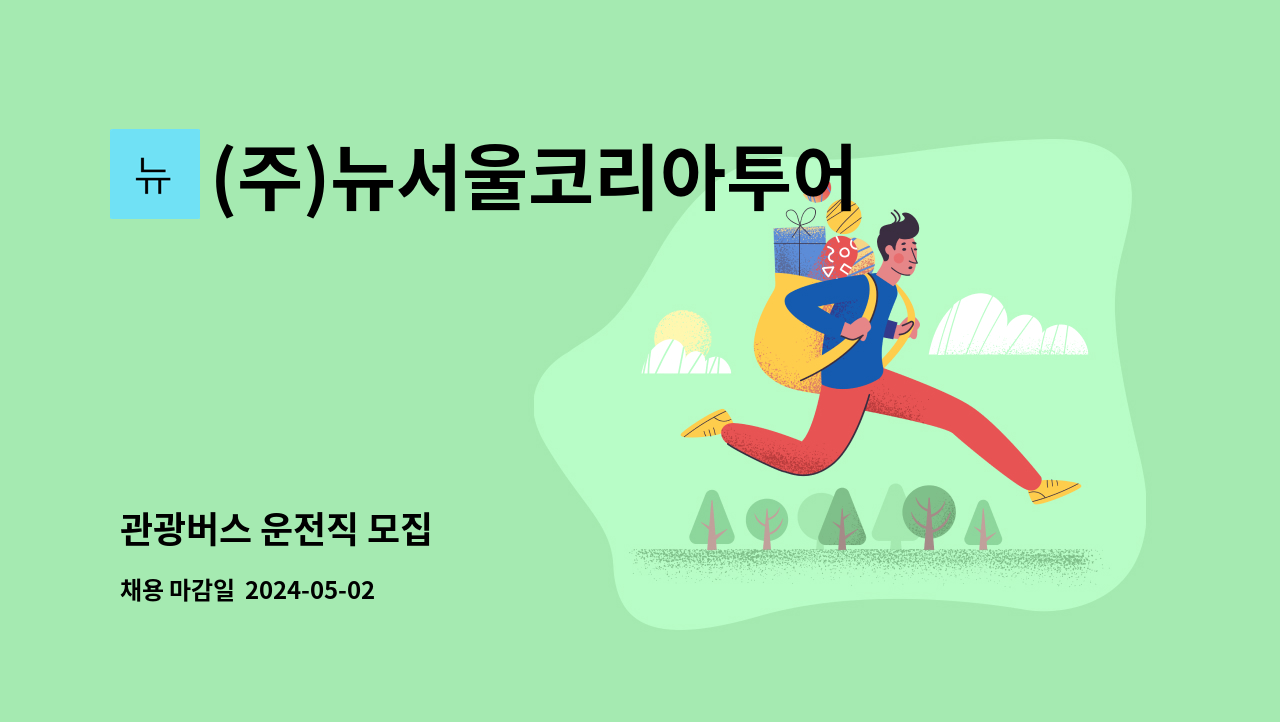 뉴

(주)뉴서울코리아투어

관광버스 운전직 모집

채용 마감일 2024-05-02